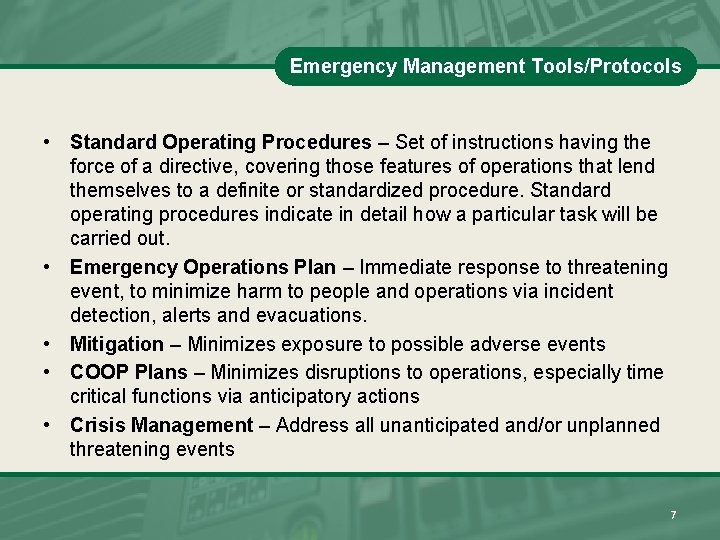 Emergency Management Tools/Protocols

• Standard Operating Procedures – Set of instructions having the force of a directive, covering those features of operations that lend themselves to a definite or standardized procedure. Standard operating procedures indicate in detail how a particular task will be carried out.

• Emergency Operations Plan – Immediate response to threatening event, to minimize harm to people and operations via incident detection, alerts and evacuations.

• Mitigation – Minimizes exposure to possible adverse events

• COOP Plans – Minimizes disruptions to operations, especially time critical functions via anticipatory actions

• Crisis Management – Address all unanticipated and/or unplanned threatening events

7